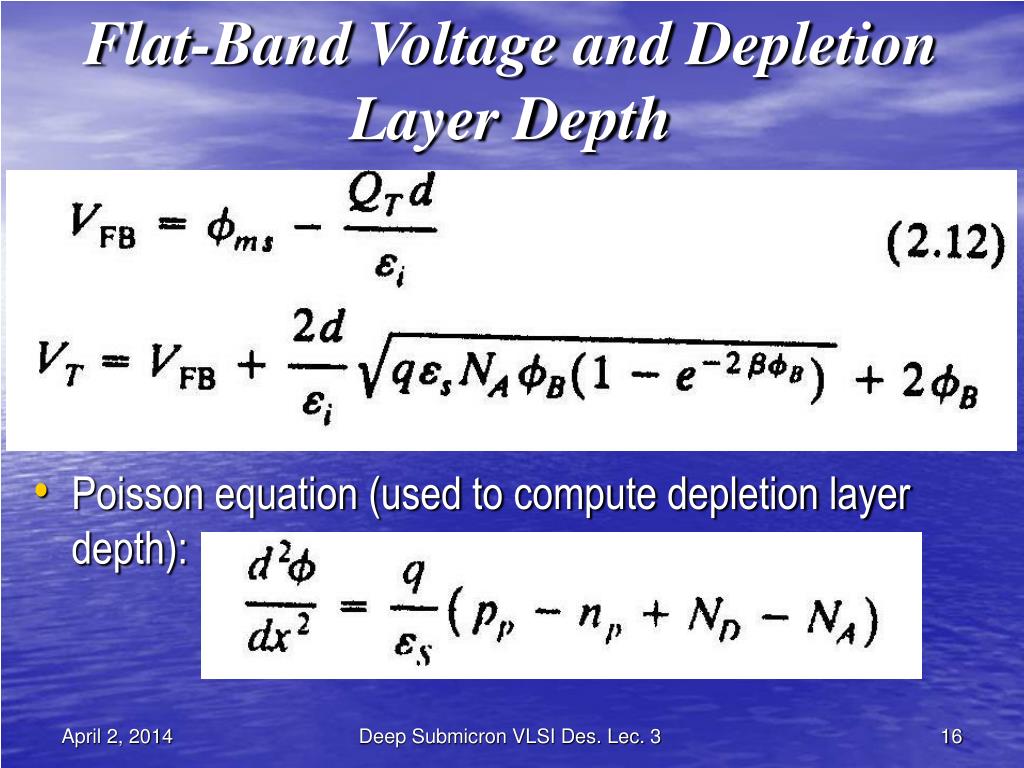 Flat-Band Voltage and Depletion Layer Depth

$V_{FB} = \phi_{ms} - \frac{Q_T d}{\varepsilon_i}$ (2.12)

$V_T = V_{FB} + \frac{2d}{\varepsilon_i}\sqrt{q\varepsilon_s N_A \phi_B (1 - e^{-2\beta\phi_B})} + 2\phi_B$

• Poisson equation (used to compute depletion layer depth): $\frac{d^2\phi}{dx^2} = \frac{q}{\varepsilon_S}(p_p - n_p + N_D - N_A)$

April 2, 2014

Deep Submicron VLSI Des. Lec. 3

16